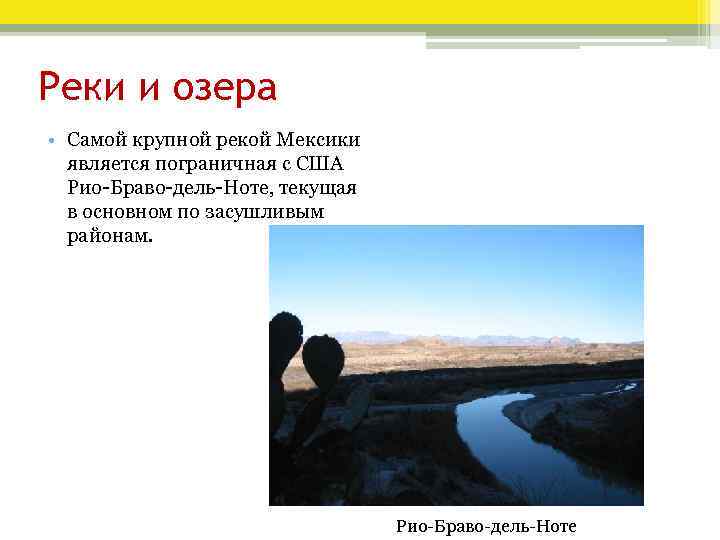 Реки и озера

• Самой крупной рекой Мексики является пограничная с США Рио-Браво-дель-Ноте, текущая в основном по засушливым районам.

Рио-Браво-дель-Ноте